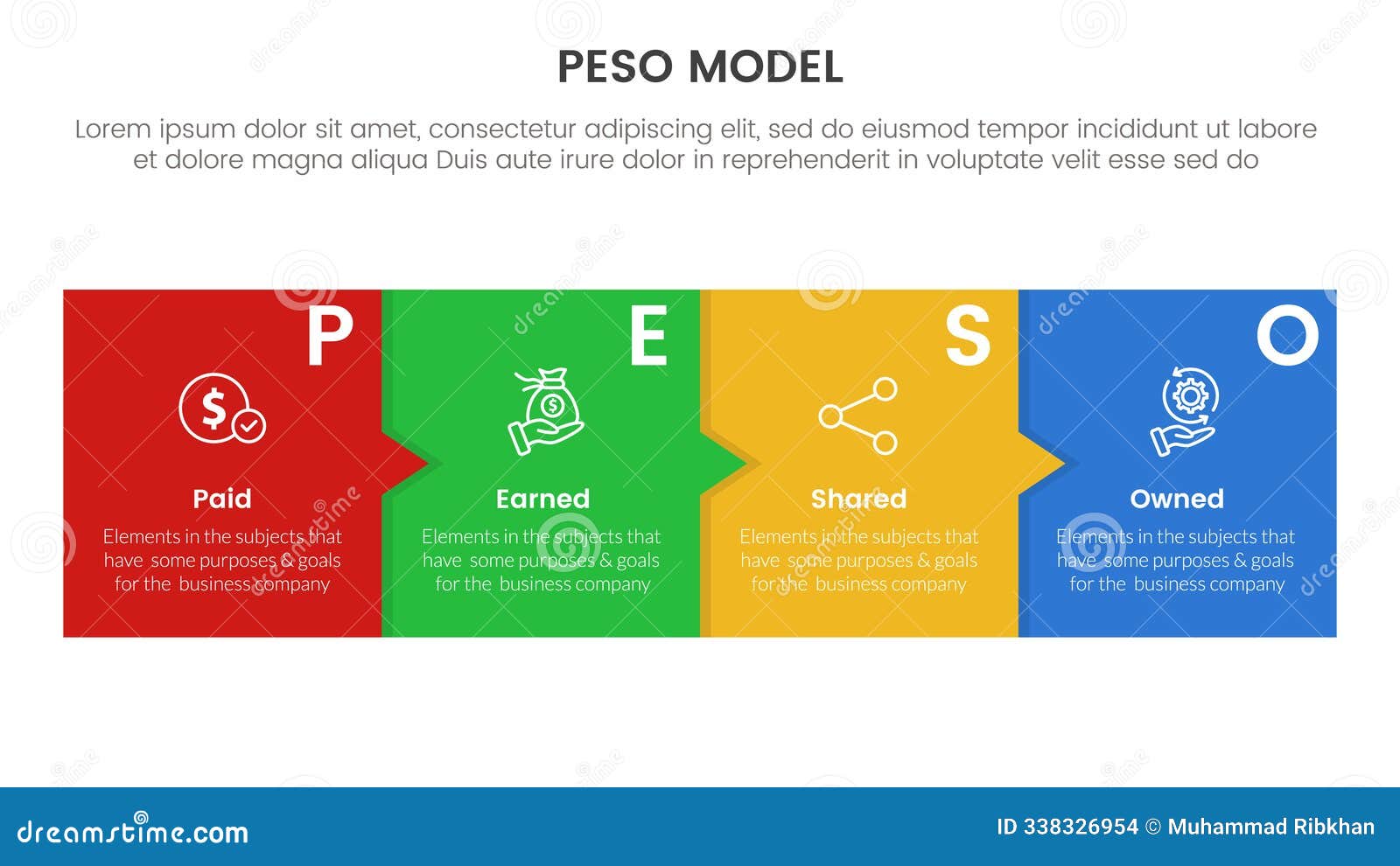 PESO MODEL

Lorem ipsum dolor sit amet, consectetur adipiscing elit, sed do eiusmod tempor incididunt ut labore et dolore magna aliqua Duis aute irure dolor in reprehenderit in voluptate velit esse sed do

P

Paid

Elements in the subjects that have some purposes & goals for the business company

E

Earned

Elements in the subjects that have some purposes & goals for the business company

S

Shared

Elements in the subjects that have some purposes & goals for the business company

O

Owned

Elements in the subjects that have some purposes & goals for the business company

dreamstime.com

ID 338326954 © Muhammad Ribkhan